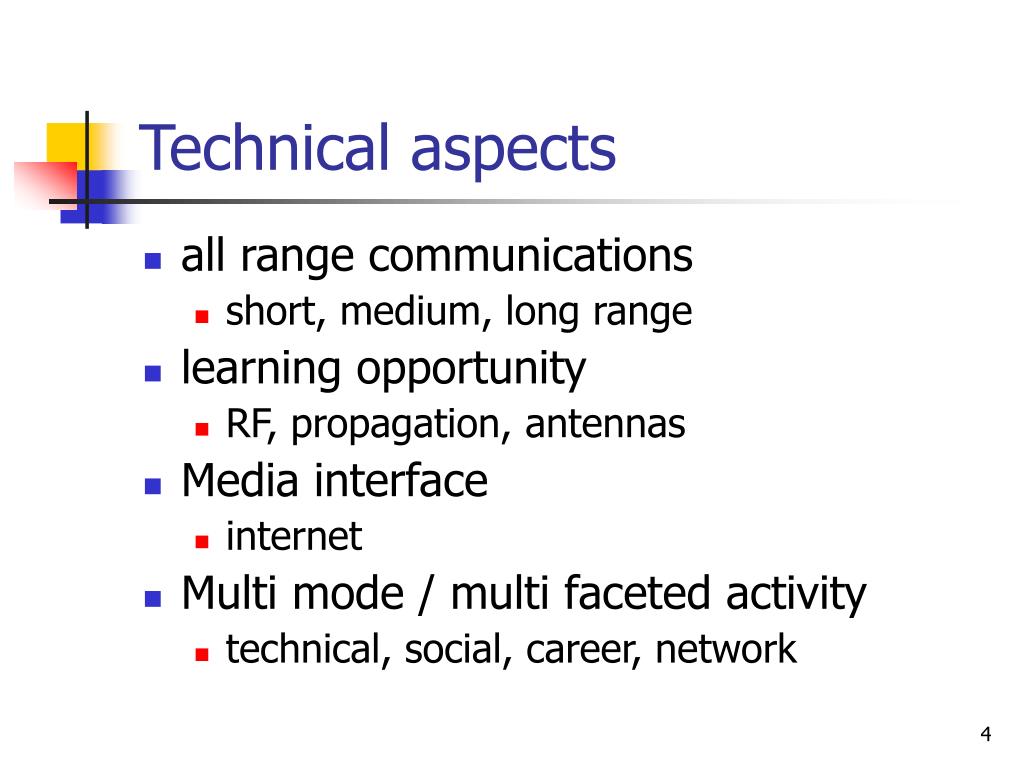 Technical aspects

- all range communications
  - short, medium, long range
- learning opportunity
  - RF, propagation, antennas
- Media interface
  - internet
- Multi mode / multi faceted activity
  - technical, social, career, network

4